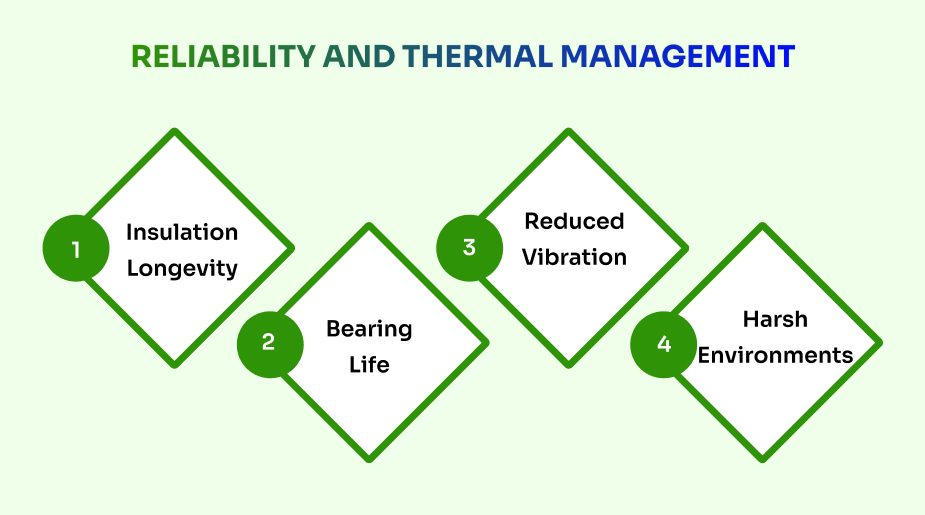 RELIABILITY AND THERMAL MANAGEMENT

1 Insulation Longevity

2 Bearing Life

3 Reduced Vibration

4 Harsh Environments